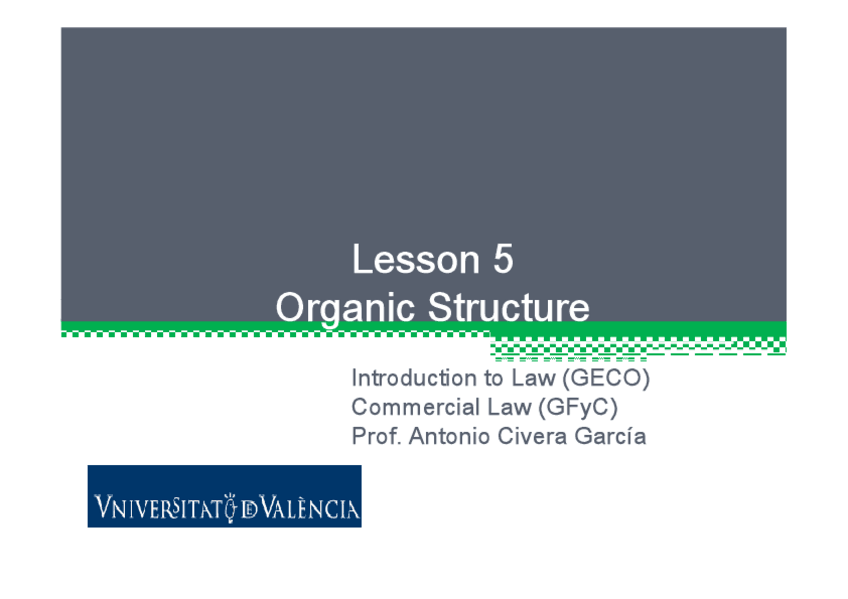 Lesson 5
Organic Structure

Introduction to Law (GECO)
Commercial Law (GFyC)
Prof. Antonio Civera García

VNIVERSITAT DE VALÈNCIA